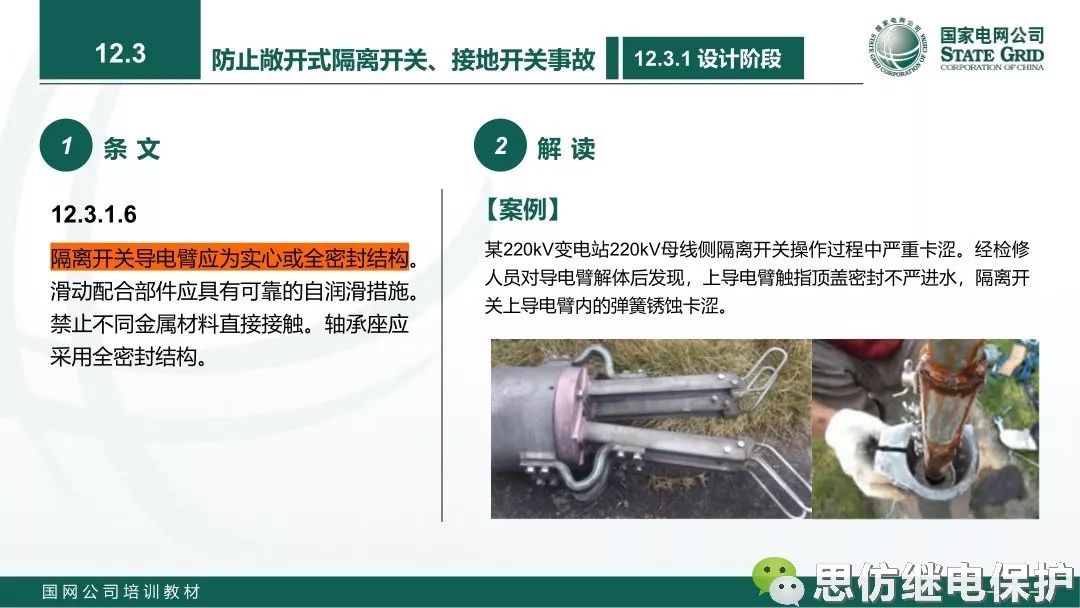 12.3 防止敞开式隔离开关、接地开关事故 12.3.1 设计阶段

国家电网公司
STATE GRID
CORPORATION OF CHINA

1 条 文

12.3.1.6

隔离开关导电臂应为实心或全密封结构。滑动配合部件应具有可靠的自润滑措施。禁止不同金属材料直接接触。轴承座应采用全密封结构。

2 解 读

【案例】

某220kV变电站220kV母线侧隔离开关操作过程中严重卡涩。经检修人员对导电臂解体后发现，上导电臂触指顶盖密封不严进水，隔离开关上导电臂内的弹簧锈蚀卡涩。

国网公司培训教材

思仿继电保护